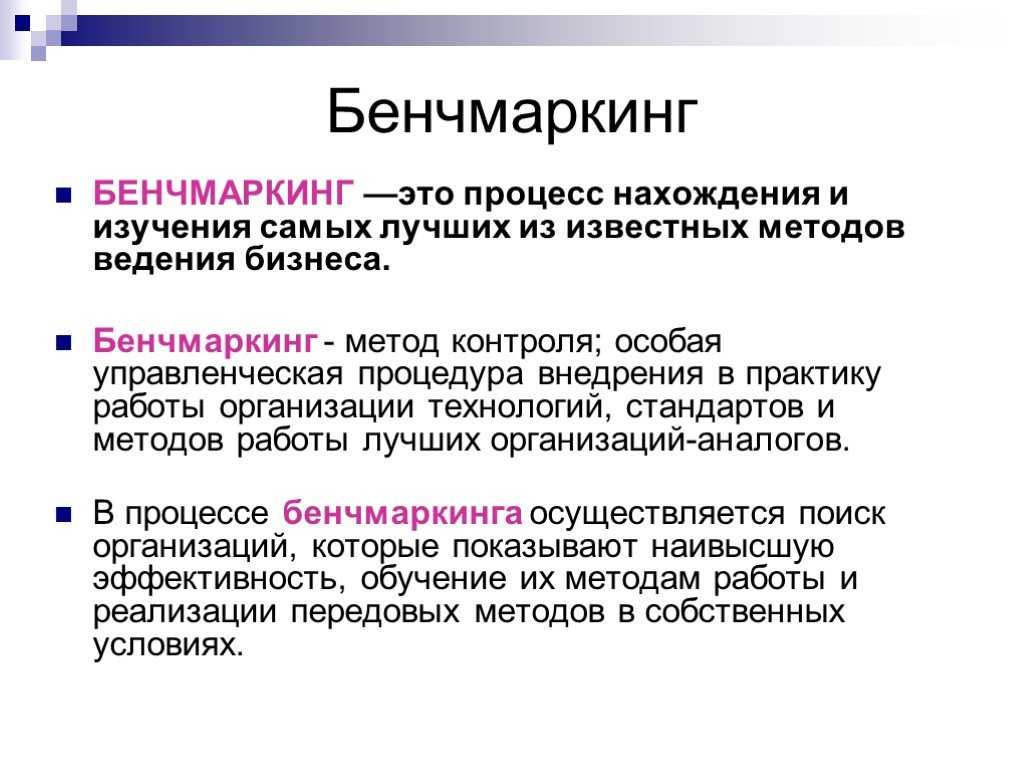 Бенчмаркинг

БЕНЧМАРКИНГ —это процесс нахождения и изучения самых лучших из известных методов ведения бизнеса.

Бенчмаркинг - метод контроля; особая управленческая процедура внедрения в практику работы организации технологий, стандартов и методов работы лучших организаций-аналогов.

В процессе бенчмаркинга осуществляется поиск организаций, которые показывают наивысшую эффективность, обучение их методам работы и реализации передовых методов в собственных условиях.